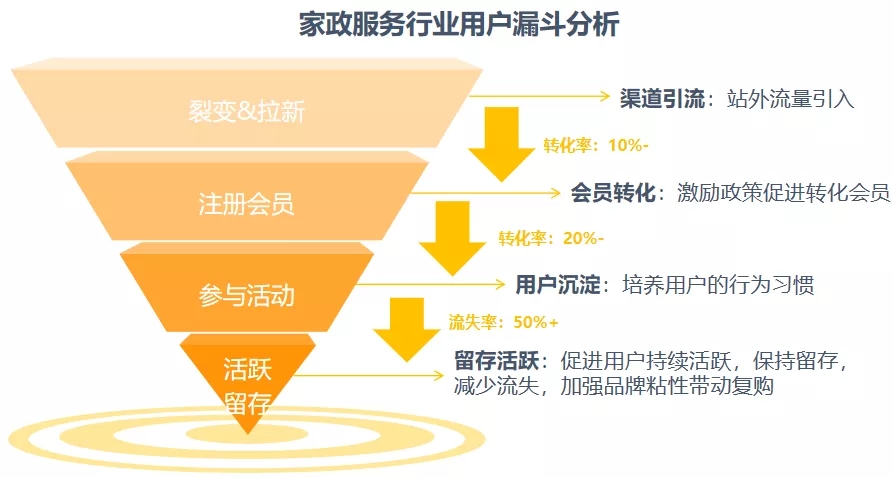 家政服务行业用户漏斗分析

裂变&拉新

渠道引流：站外流量引入

转化率：10%-

注册会员

会员转化：激励政策促进转化会员

转化率：20%-

参与活动

用户沉淀：培养用户的行为习惯

流失率：50%+

活跃留存

留存活跃：促进用户持续活跃，保持留存，减少流失，加强品牌粘性带动复购